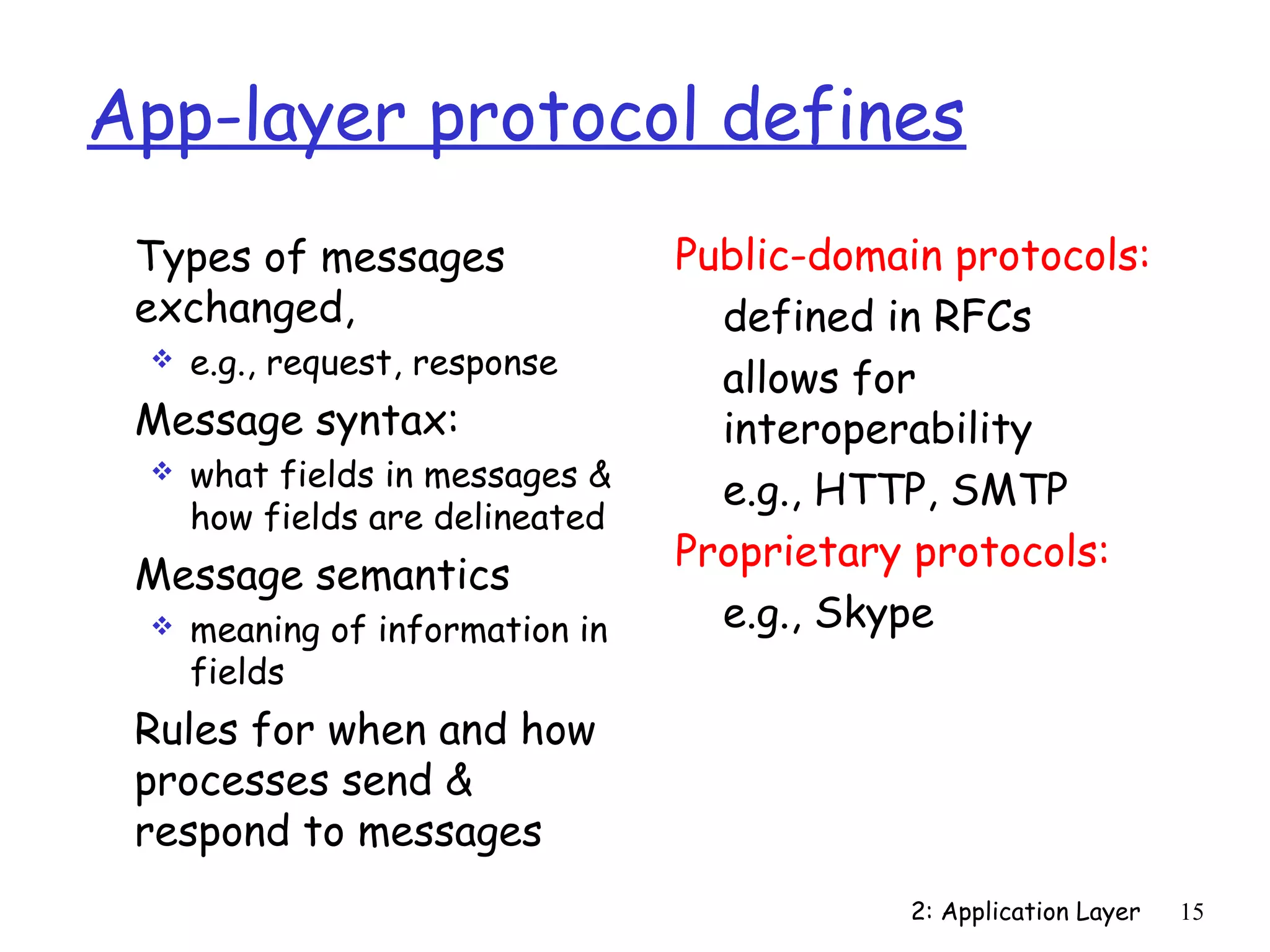 App-layer protocol defines

Types of messages exchanged,

❖ e.g., request, response

Message syntax:

❖ what fields in messages & how fields are delineated

Message semantics

❖ meaning of information in fields

Rules for when and how processes send & respond to messages

Public-domain protocols:

defined in RFCs

allows for interoperability

e.g., HTTP, SMTP

Proprietary protocols:

e.g., Skype

2: Application Layer 15